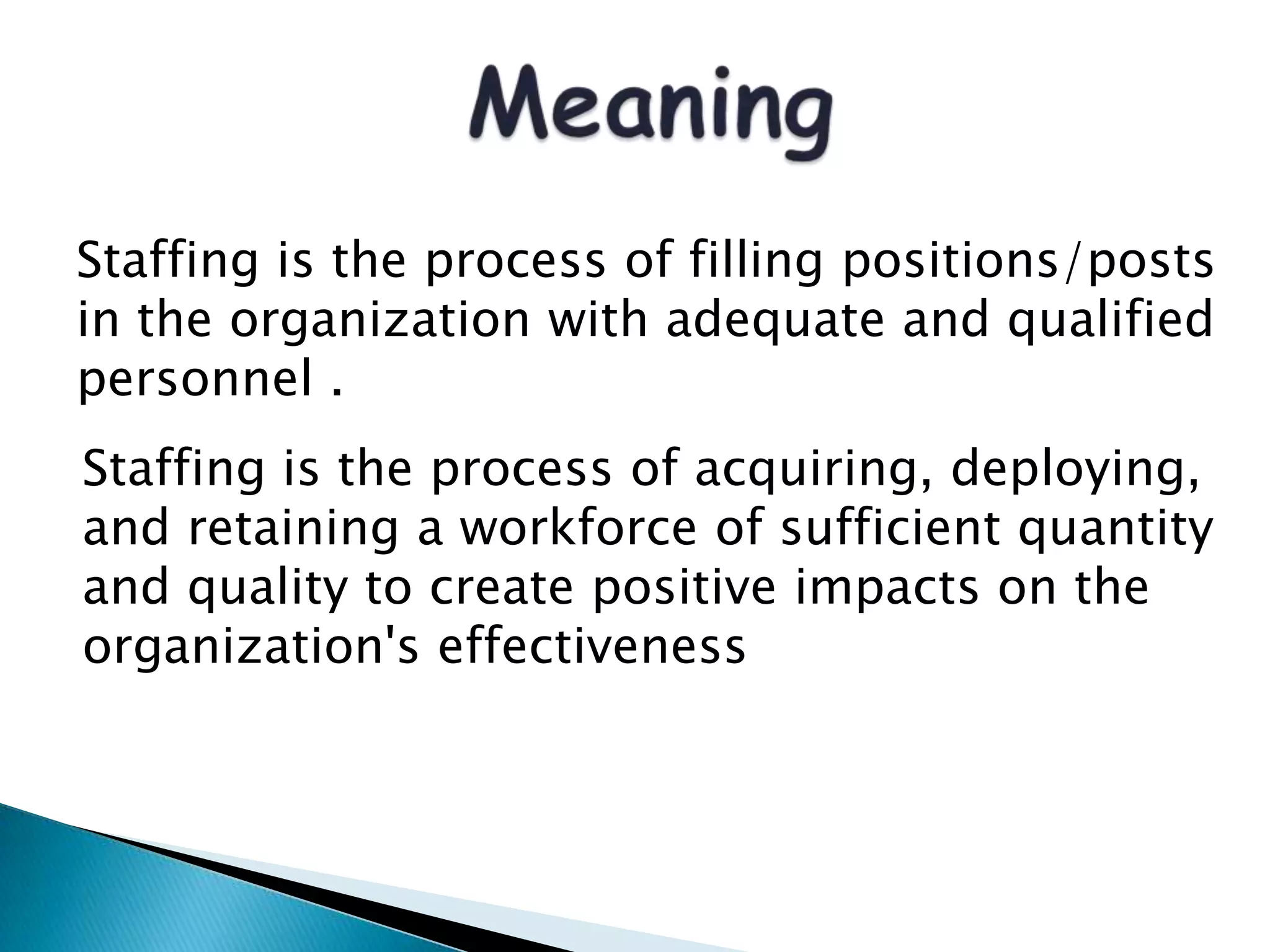 Meaning

Staffing is the process of filling positions/posts in the organization with adequate and qualified personnel .

Staffing is the process of acquiring, deploying, and retaining a workforce of sufficient quantity and quality to create positive impacts on the organization's effectiveness